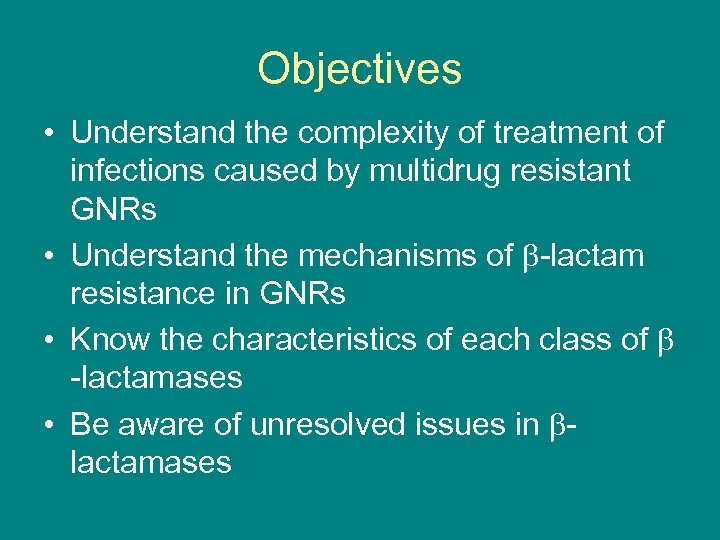 Objectives

• Understand the complexity of treatment of infections caused by multidrug resistant GNRs
• Understand the mechanisms of β-lactam resistance in GNRs
• Know the characteristics of each class of β -lactamases
• Be aware of unresolved issues in β-lactamases